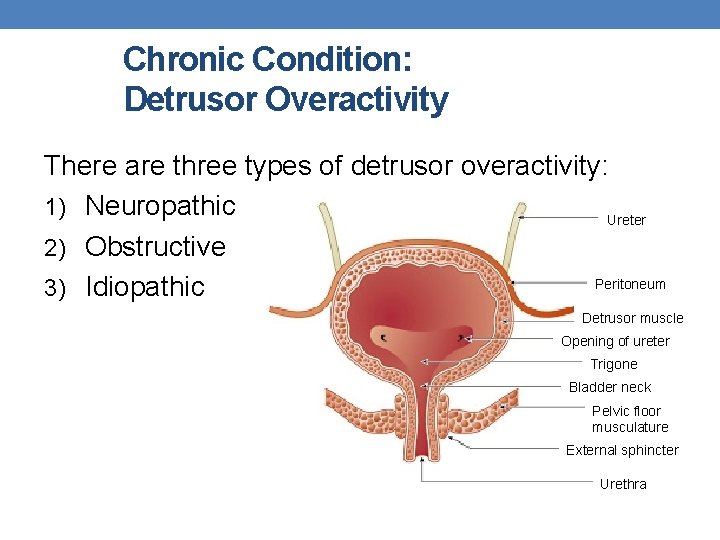 Chronic Condition:
Detrusor Overactivity

There are three types of detrusor overactivity:
1) Neuropathic
2) Obstructive
3) Idiopathic

Ureter
Peritoneum
Detrusor muscle
Opening of ureter
Trigone
Bladder neck
Pelvic floor musculature
External sphincter
Urethra